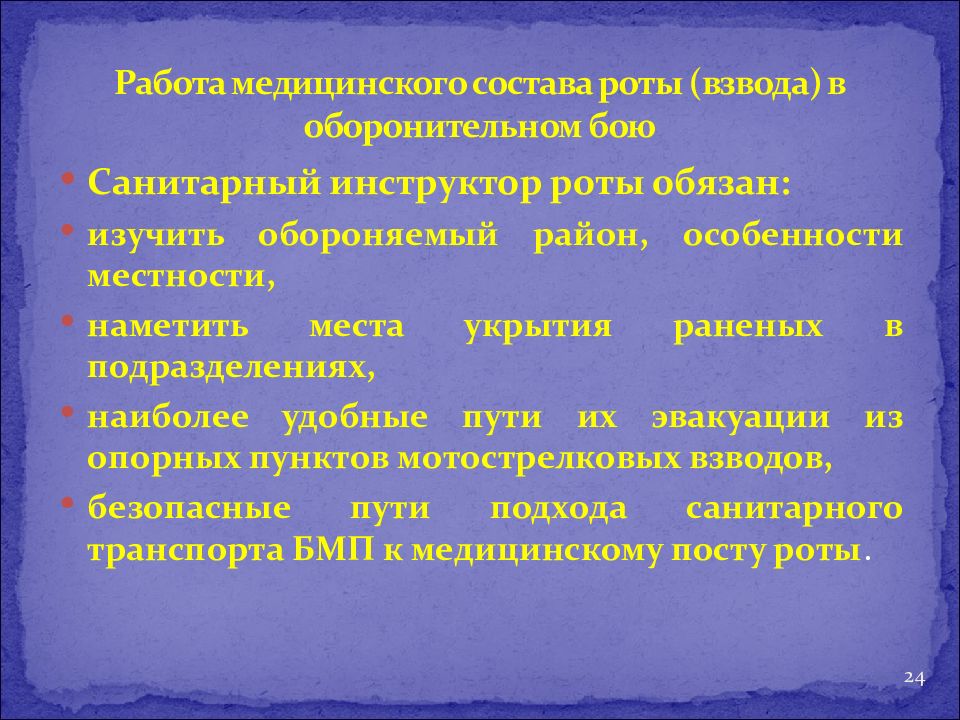 Работа медицинского состава роты (взвода) в оборонительном бою

• Санитарный инструктор роты обязан:
• изучить обороняемый район, особенности местности,
• наметить места укрытия раненых в подразделениях,
• наиболее удобные пути их эвакуации из опорных пунктов мотострелковых взводов,
• безопасные пути подхода санитарного транспорта БМП к медицинскому посту роты.

24